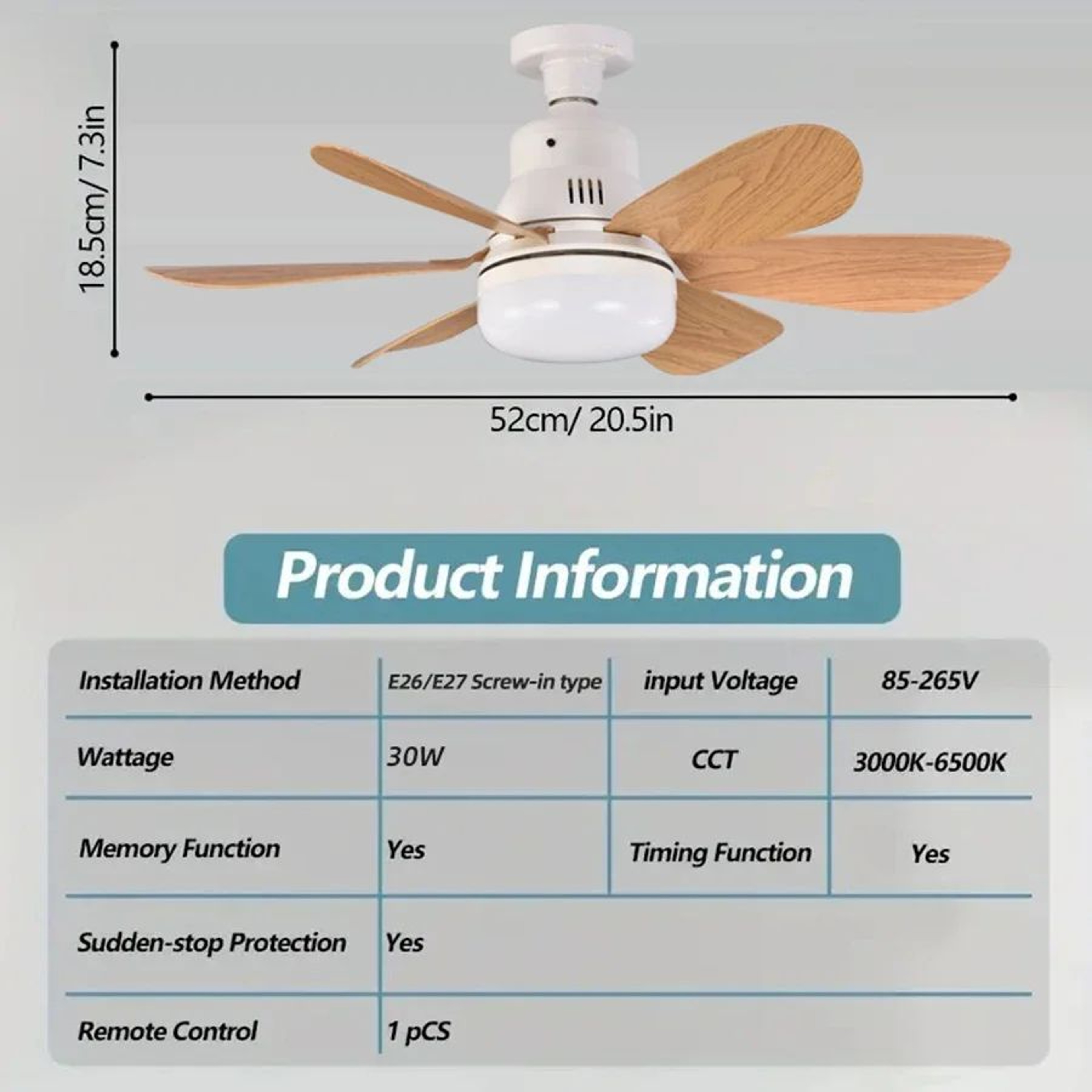 18.5cm/ 7.3in

52cm/ 20.5in

Product Information

| Installation Method | E26/E27 Screw-in type | input Voltage | 85-265V |
|---|---|---|---|
| Wattage | 30W | CCT | 3000K-6500K |
| Memory Function | Yes | Timing Function | Yes |
| Sudden-stop Protection | Yes | | |
| Remote Control | 1 pCS | | |